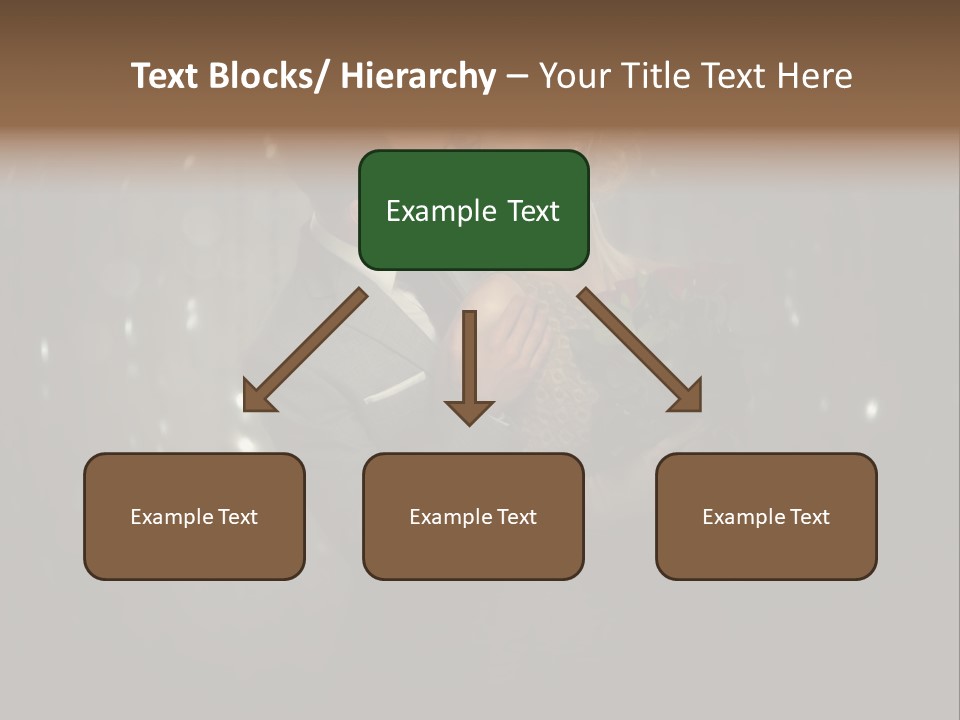 Text Blocks/ Hierarchy – Your Title Text Here

Example Text

Example Text

Example Text

Example Text